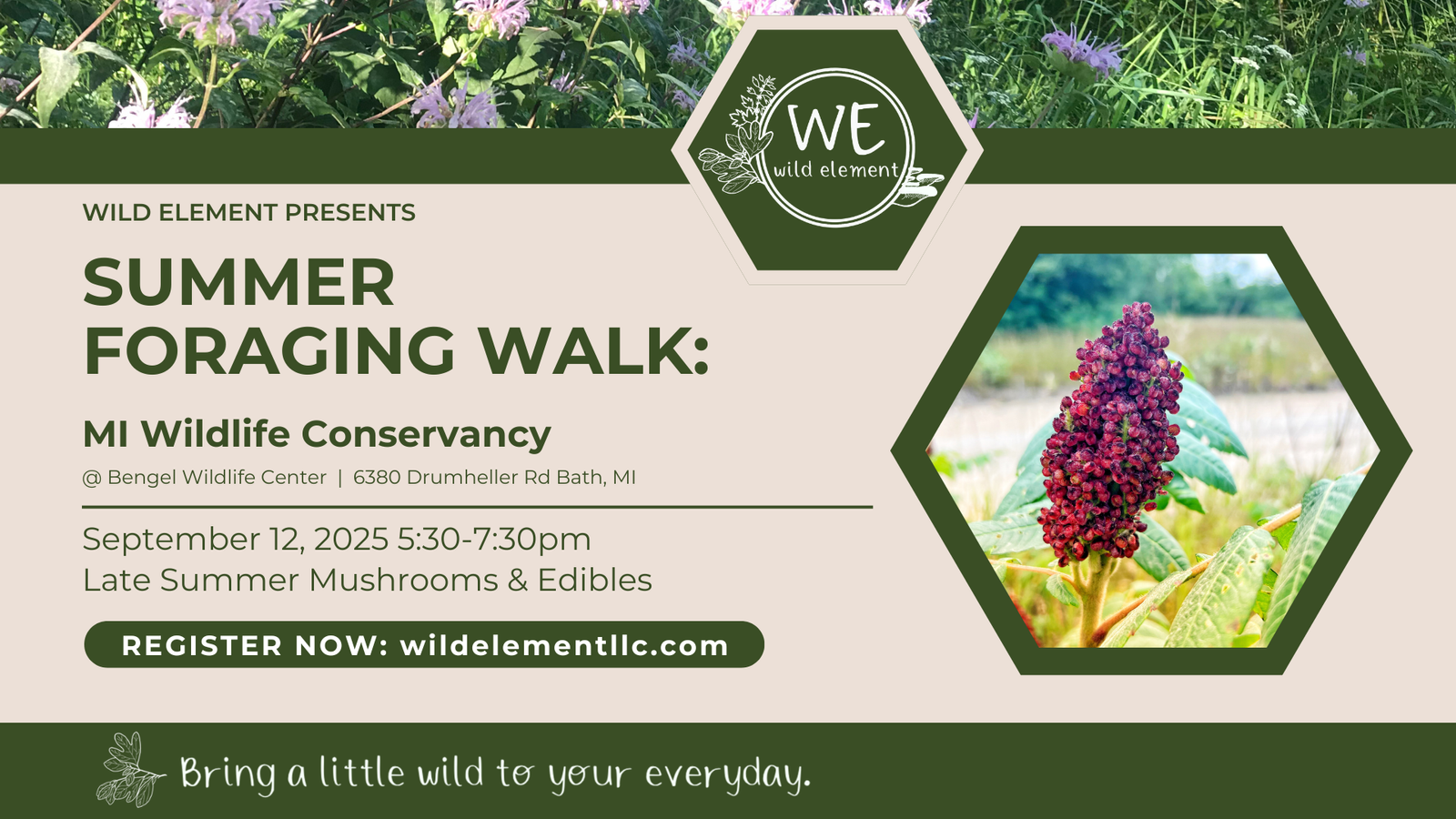 WE
wild element

WILD ELEMENT PRESENTS

SUMMER FORAGING WALK:

MI Wildlife Conservancy

@ Bengel Wildlife Center | 6380 Drumheller Rd Bath, MI

September 12, 2025 5:30-7:30pm
Late Summer Mushrooms & Edibles

REGISTER NOW: wildelementllc.com

Bring a little wild to your everyday.